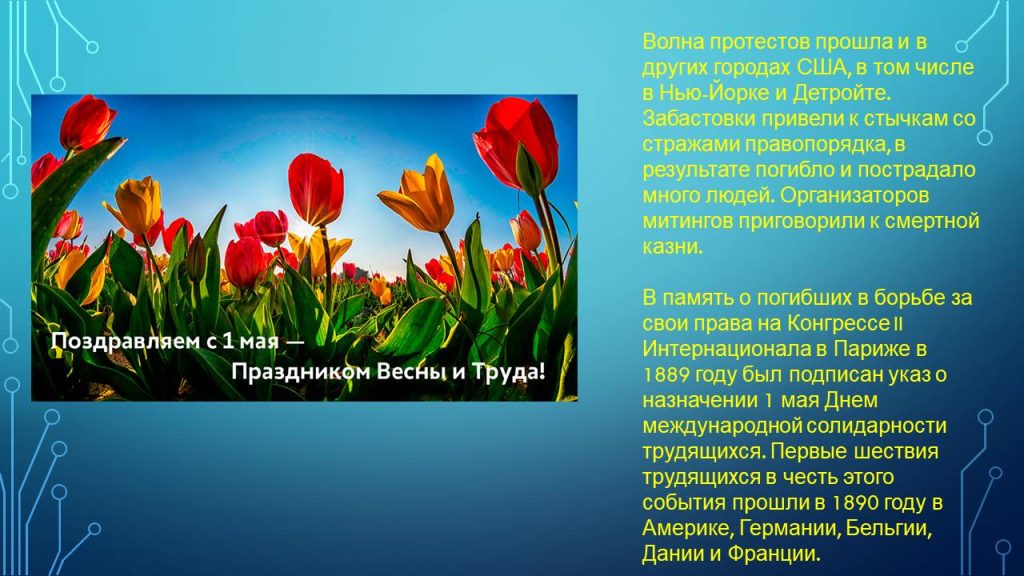 Поздравляем с 1 мая —
Праздником Весны и Труда!

Волна протестов прошла и в других городах США, в том числе в Нью-Йорке и Детройте. Забастовки привели к стычкам со стражами правопорядка, в результате погибло и пострадало много людей. Организаторов митингов приговорили к смертной казни.

В память о погибших в борьбе за свои права на Конгрессе II Интернационала в Париже в 1889 году был подписан указ о назначении 1 мая Днем международной солидарности трудящихся. Первые шествия трудящихся в честь этого события прошли в 1890 году в Америке, Германии, Бельгии, Дании и Франции.